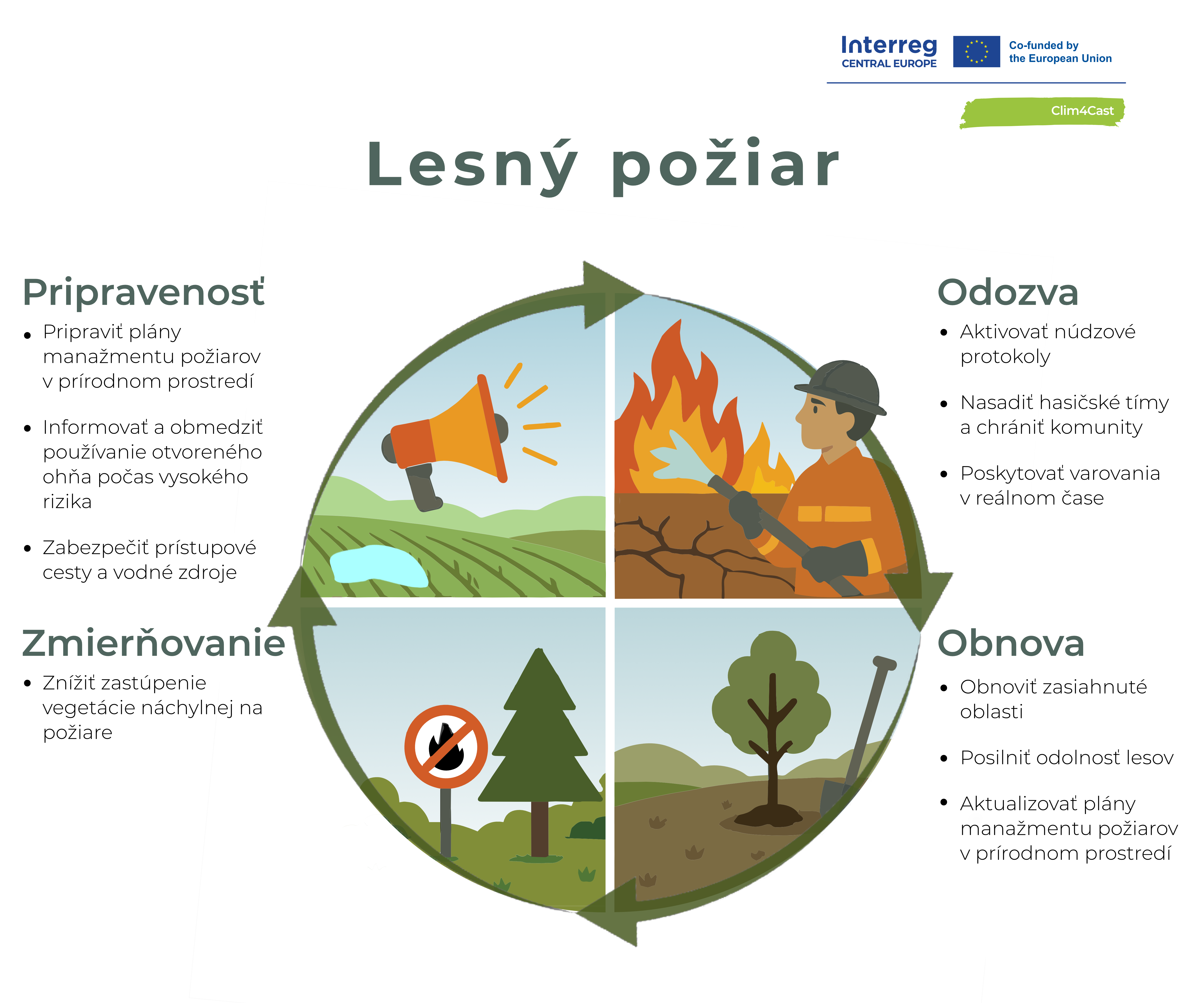 Interreg
CENTRAL EUROPE

Co-funded by the European Union

Clim4Cast

Lesný požiar

Pripravenosť
• Pripraviť plány manažmentu požiarov v prírodnom prostredí
• Informovať a obmedziť používanie otvoreného ohňa počas vysokého rizika
• Zabezpečiť prístupové cesty a vodné zdroje

Zmierňovanie
• Znížiť zastúpenie vegetácie náchylnej na požiare

Odozva
• Aktivovať núdzové protokoly
• Nasadiť hasičské tímy a chrániť komunity
• Poskytovať varovania v reálnom čase

Obnova
• Obnoviť zasiahnuté oblasti
• Posilniť odolnosť lesov
• Aktualizovať plány manažmentu požiarov v prírodnom prostredí